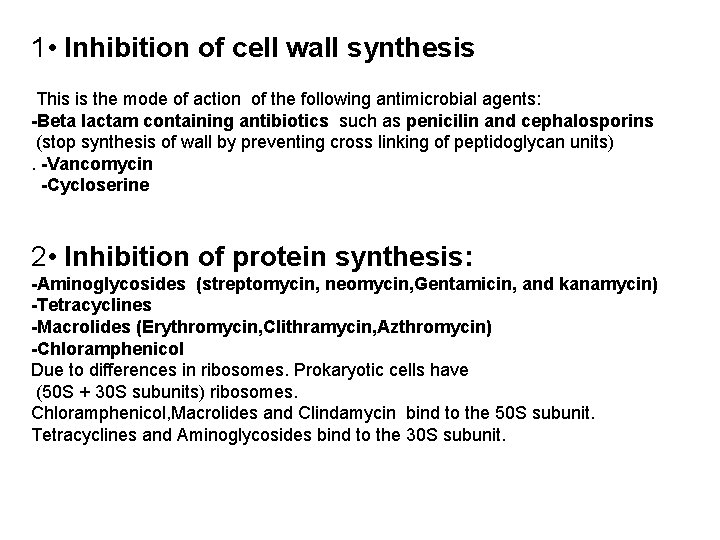 1• Inhibition of cell wall synthesis

This is the mode of action of the following antimicrobial agents:
-Beta lactam containing antibiotics such as penicilin and cephalosporins (stop synthesis of wall by preventing cross linking of peptidoglycan units)
. -Vancomycin
-Cycloserine

2• Inhibition of protein synthesis:
-Aminoglycosides (streptomycin, neomycin,Gentamicin, and kanamycin)
-Tetracyclines
-Macrolides (Erythromycin,Clithramycin,Azthromycin)
-Chloramphenicol
Due to differences in ribosomes. Prokaryotic cells have (50S + 30S subunits) ribosomes.
Chloramphenicol,Macrolides and Clindamycin bind to the 50S subunit.
Tetracyclines and Aminoglycosides bind to the 30S subunit.